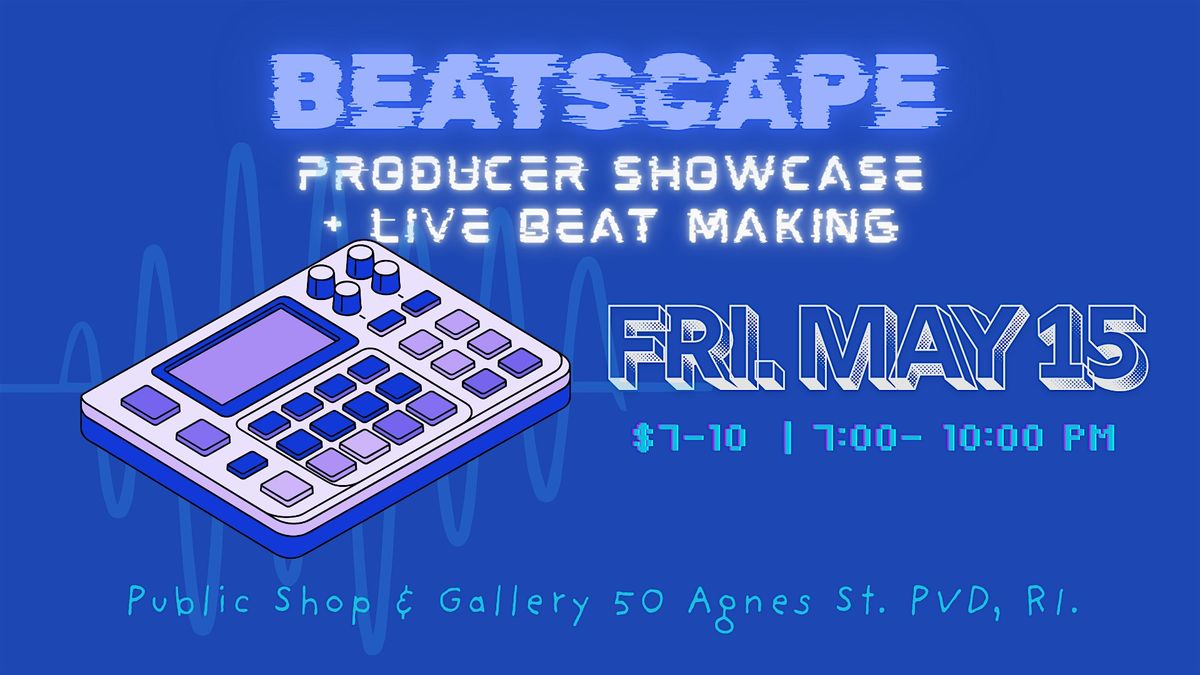 BEATSCAPE
PRODUCER SHOWCASE
+ LIVE BEAT MAKING

FRI. MAY 15

$7-10 | 7:00- 10:00 PM

Public Shop & Gallery 50 Agnes St. PVD, RI.